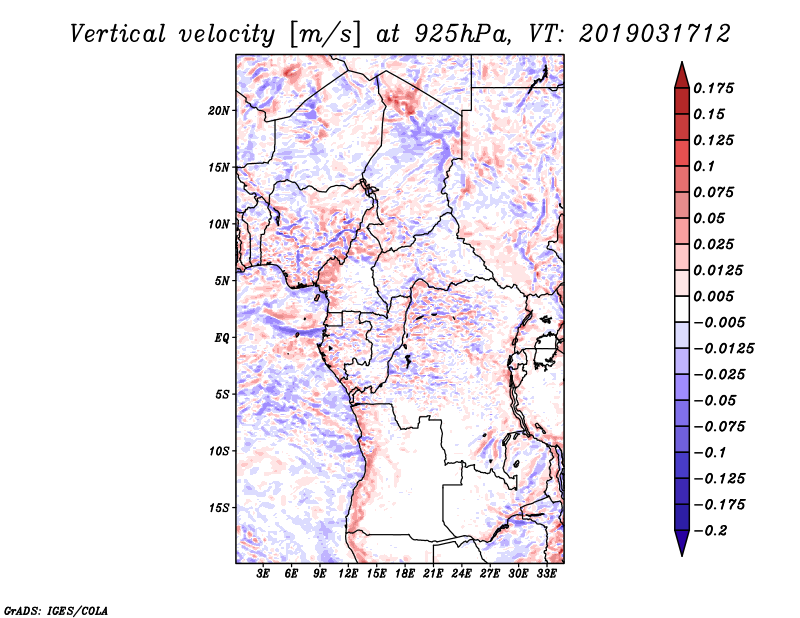 Vertical velocity [m/s] at 925hPa, VT: 2019031712

20N
15N
10N
5N
EQ
5S
10S
15S

3E 6E 9E 12E 15E 18E 21E 24E 27E 30E 33E

0.175
0.15
0.125
0.1
0.075
0.05
0.025
0.0125
0.005
−0.005
−0.0125
−0.025
−0.05
−0.075
−0.1
−0.125
−0.175
−0.2

GrADS: IGES/COLA